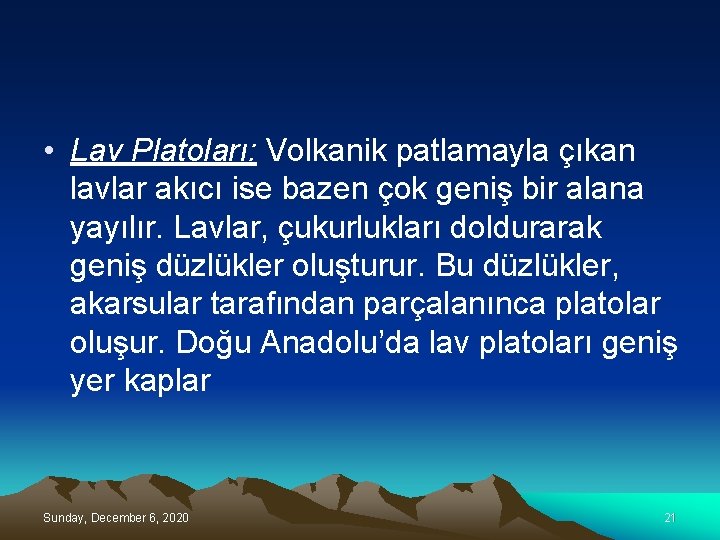 • Lav Platoları: Volkanik patlamayla çıkan lavlar akıcı ise bazen çok geniş bir alana yayılır. Lavlar, çukurlukları doldurarak geniş düzlükler oluşturur. Bu düzlükler, akarsular tarafından parçalanınca platolar oluşur. Doğu Anadolu’da lav platoları geniş yer kaplar

Sunday, December 6, 2020

21